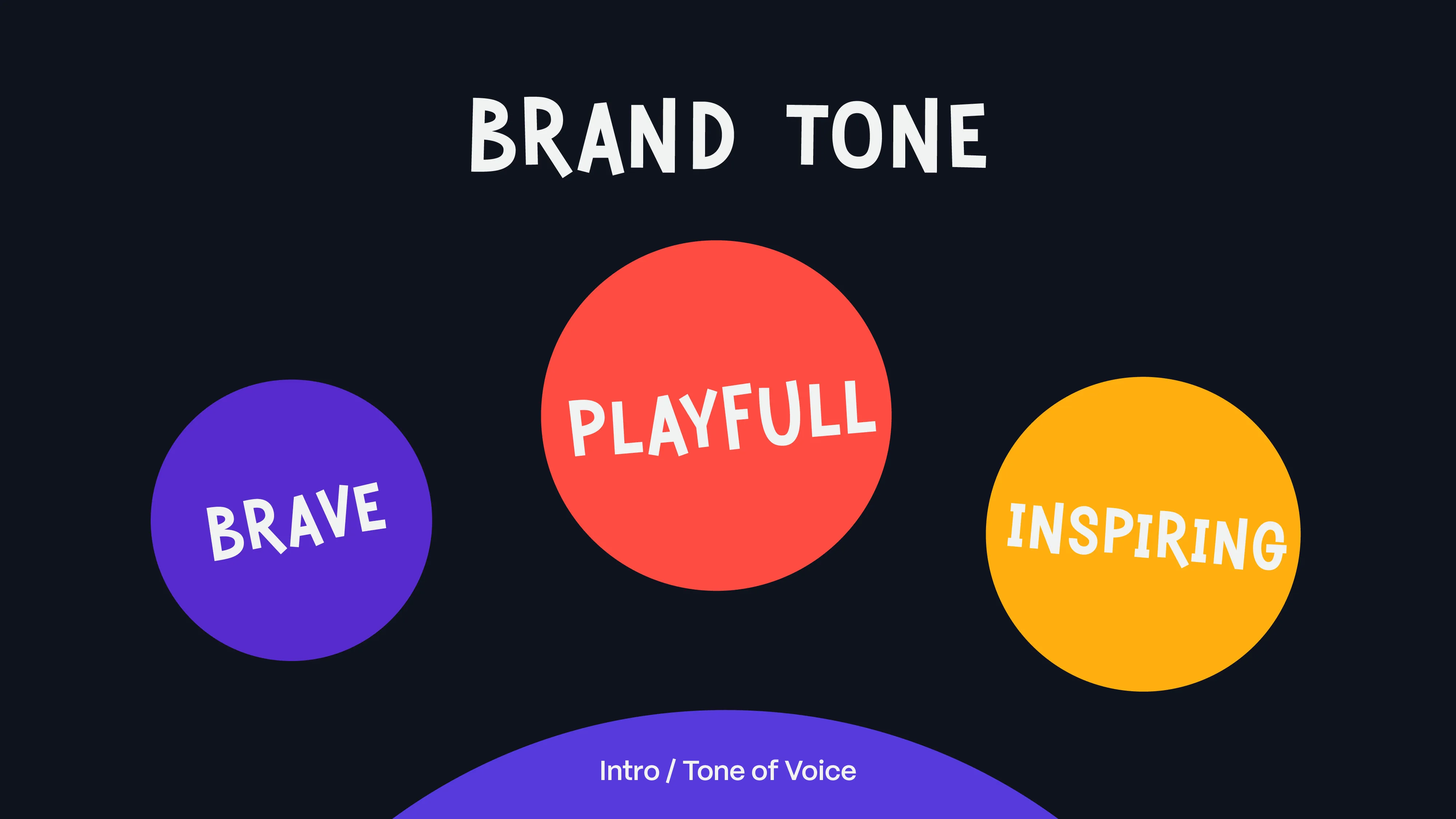 BRAND TONE

BRAVE

PLAYFULL

INSPIRING

Intro / Tone of Voice